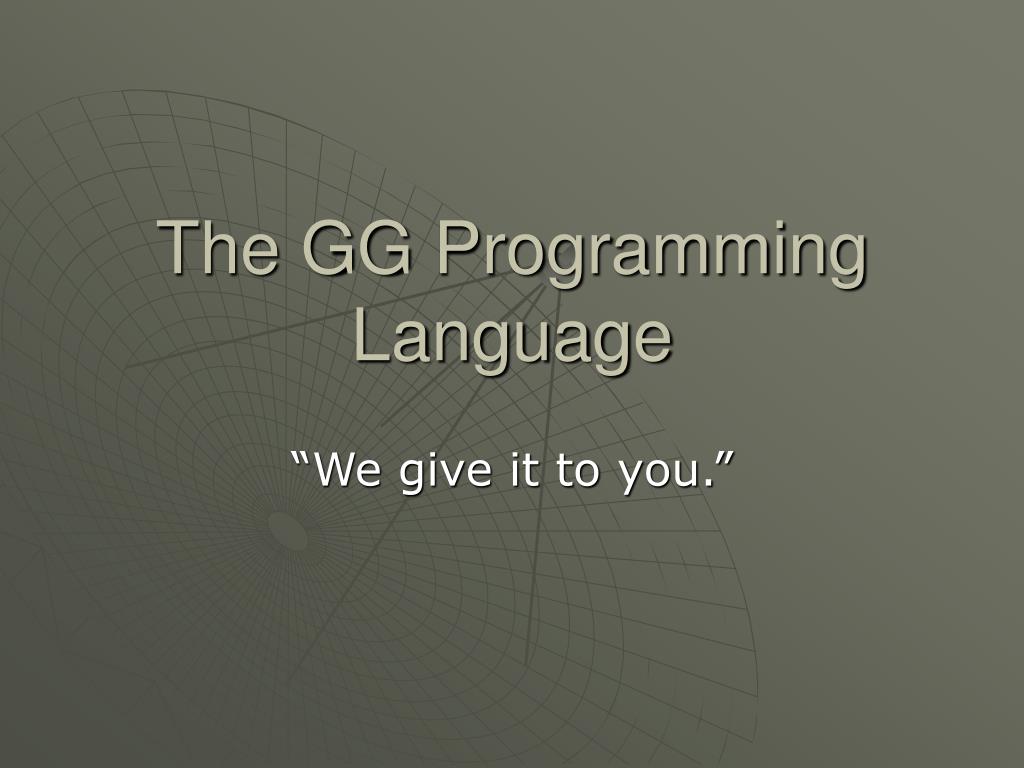 The GG Programming Language

“We give it to you.”